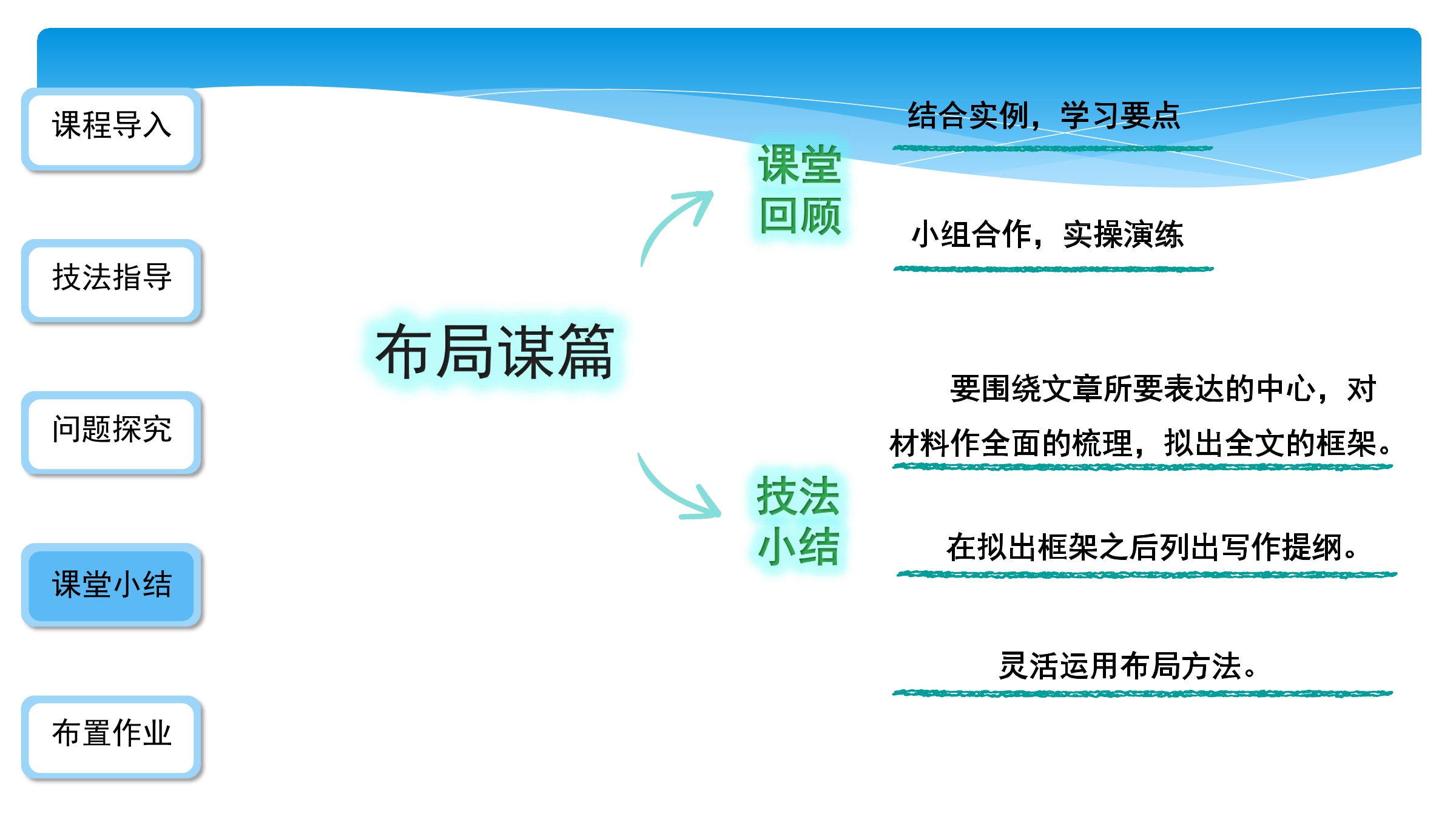 课程导入

技法指导

问题探究

课堂小结

布置作业

布局谋篇

课堂回顾

结合实例，学习要点

小组合作，实操演练

技法小结

要围绕文章所要表达的中心，对材料作全面的梳理，拟出全文的框架。

在拟出框架之后列出写作提纲。

灵活运用布局方法。